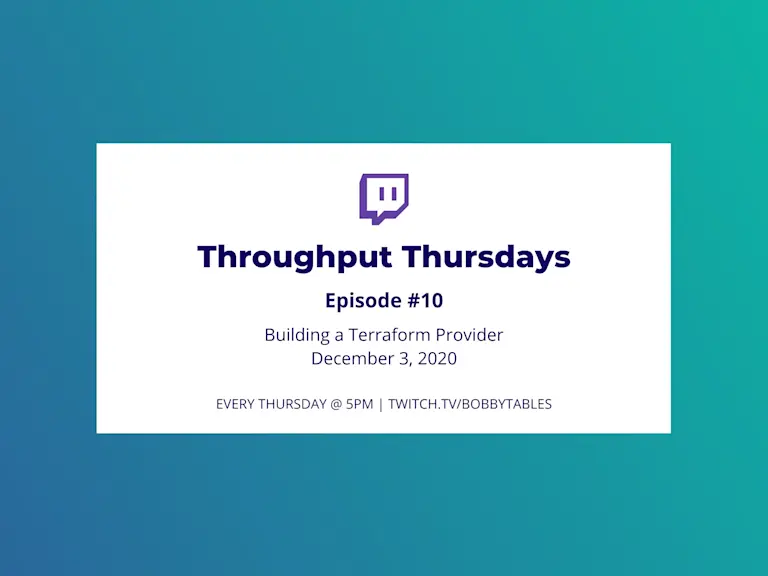 Throughput Thursdays

Episode #10

Building a Terraform Provider
December 3, 2020

EVERY THURSDAY @ 5PM | TWITCH.TV/BOBBYTABLES